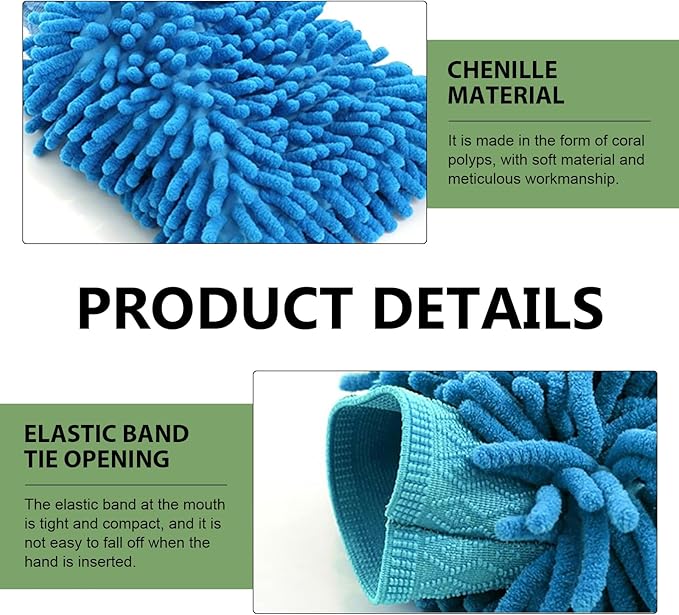 CHENILLE MATERIAL

It is made in the form of coral polyps, with soft material and meticulous workmanship.

PRODUCT DETAILS

ELASTIC BAND TIE OPENING

The elastic band at the mouth is tight and compact, and it is not easy to fall off when the hand is inserted.